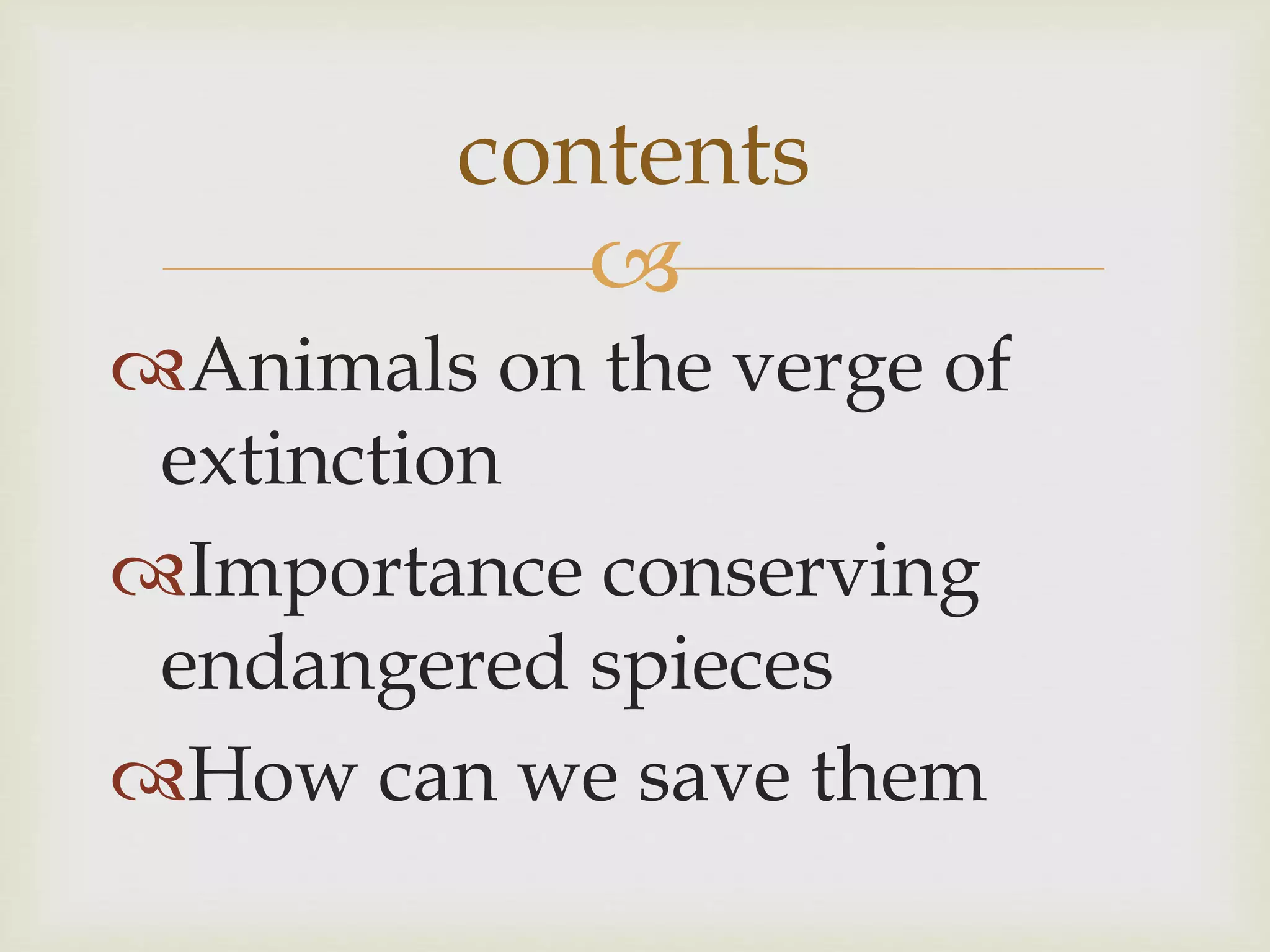 contents

Animals on the verge of extinction

Importance conserving endangered spieces

How can we save them